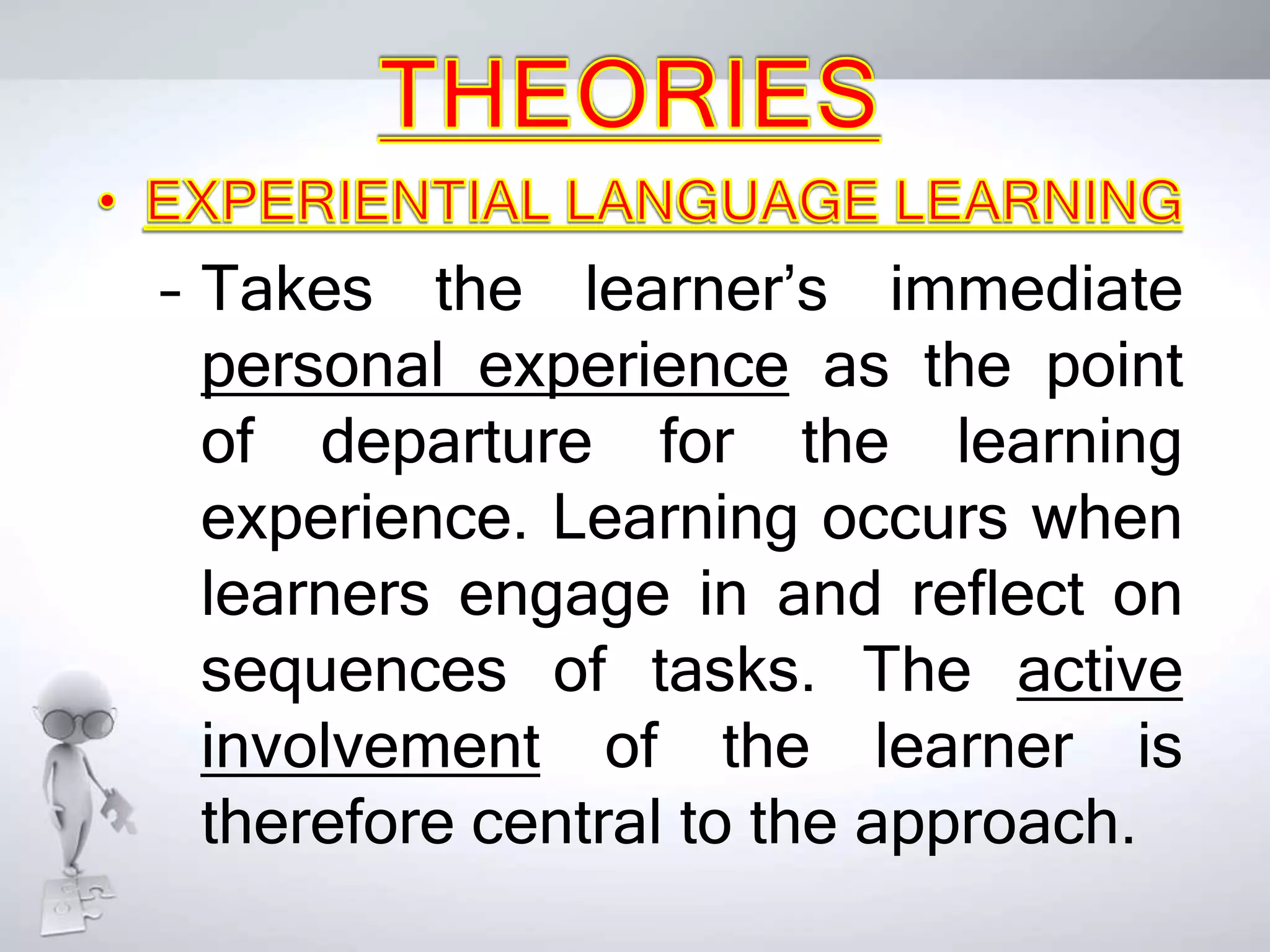 THEORIES

• EXPERIENTIAL LANGUAGE LEARNING

– Takes the learner's immediate personal experience as the point of departure for the learning experience. Learning occurs when learners engage in and reflect on sequences of tasks. The active involvement of the learner is therefore central to the approach.